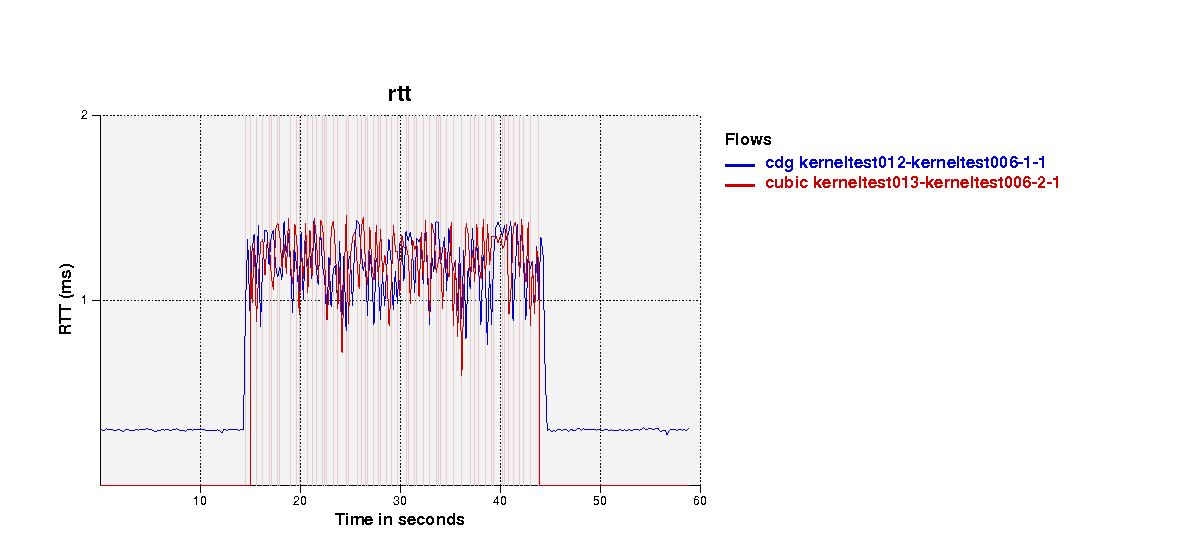 rtt

2

1

RTT (ms)

10 20 30 40 50 60

Time in seconds

Flows
cdg kerneltest012-kerneltest006-1-1
cubic kerneltest013-kerneltest006-2-1